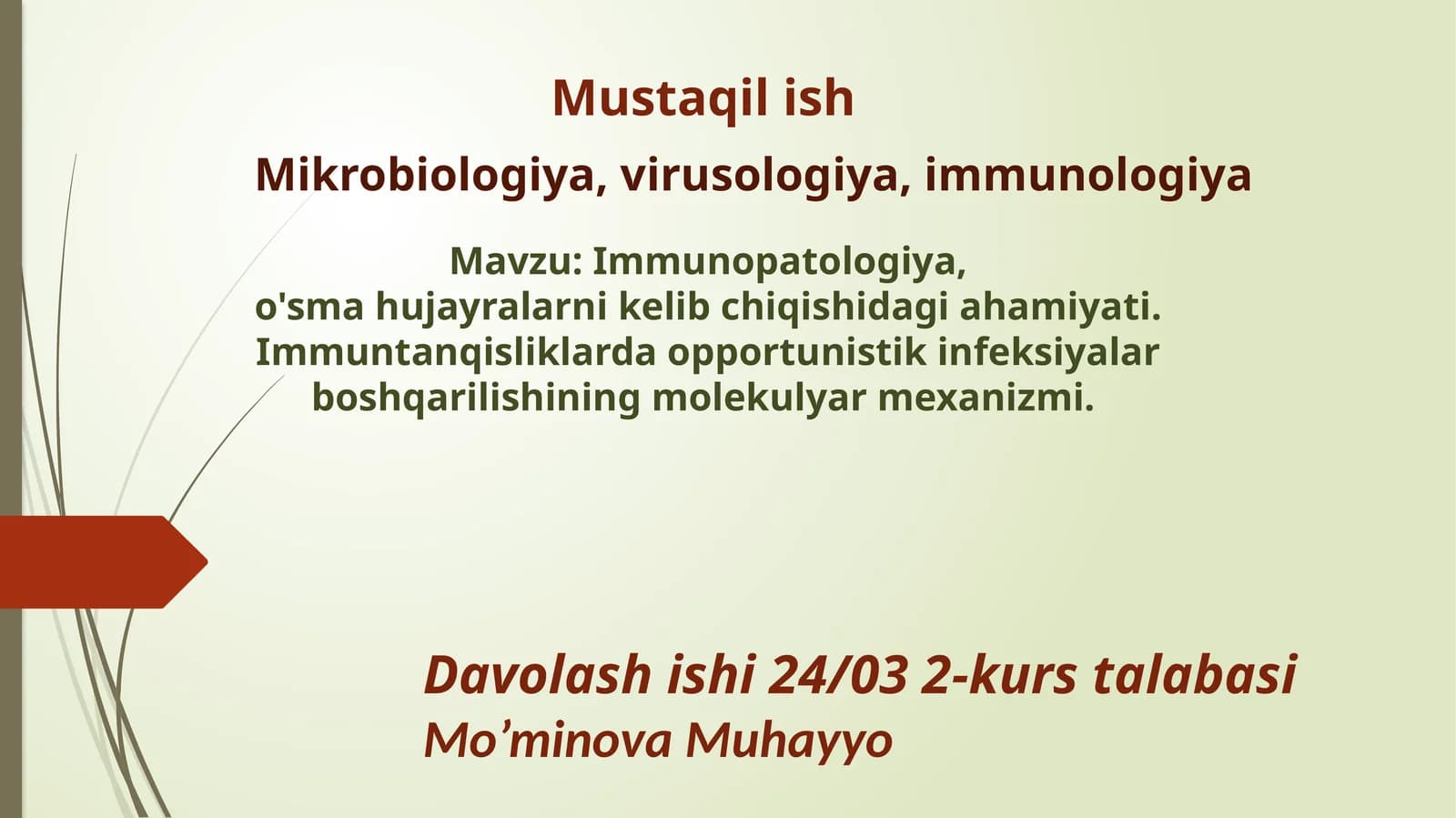 Mustaqil ish

Mikrobiologiya, virusologiya, immunologiya

Mavzu: Immunopatologiya, o'sma hujayralarni kelib chiqishidagi ahamiyati. Immuntanqisliklarda opportunistik infeksiyalar boshqarilishining molekulyar mexanizmi.

Davolash ishi 24/03 2-kurs talabasi
Mo’minova Muhayyo